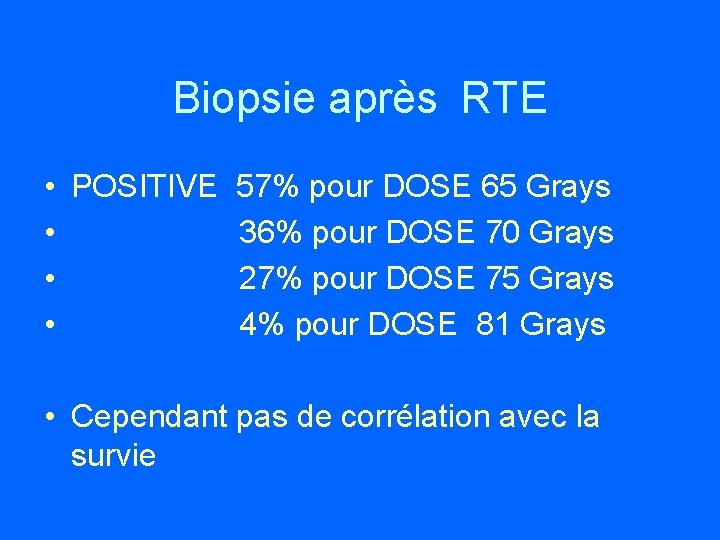 Biopsie après RTE

• POSITIVE 57% pour DOSE 65 Grays
• 36% pour DOSE 70 Grays
• 27% pour DOSE 75 Grays
• 4% pour DOSE 81 Grays

• Cependant pas de corrélation avec la survie